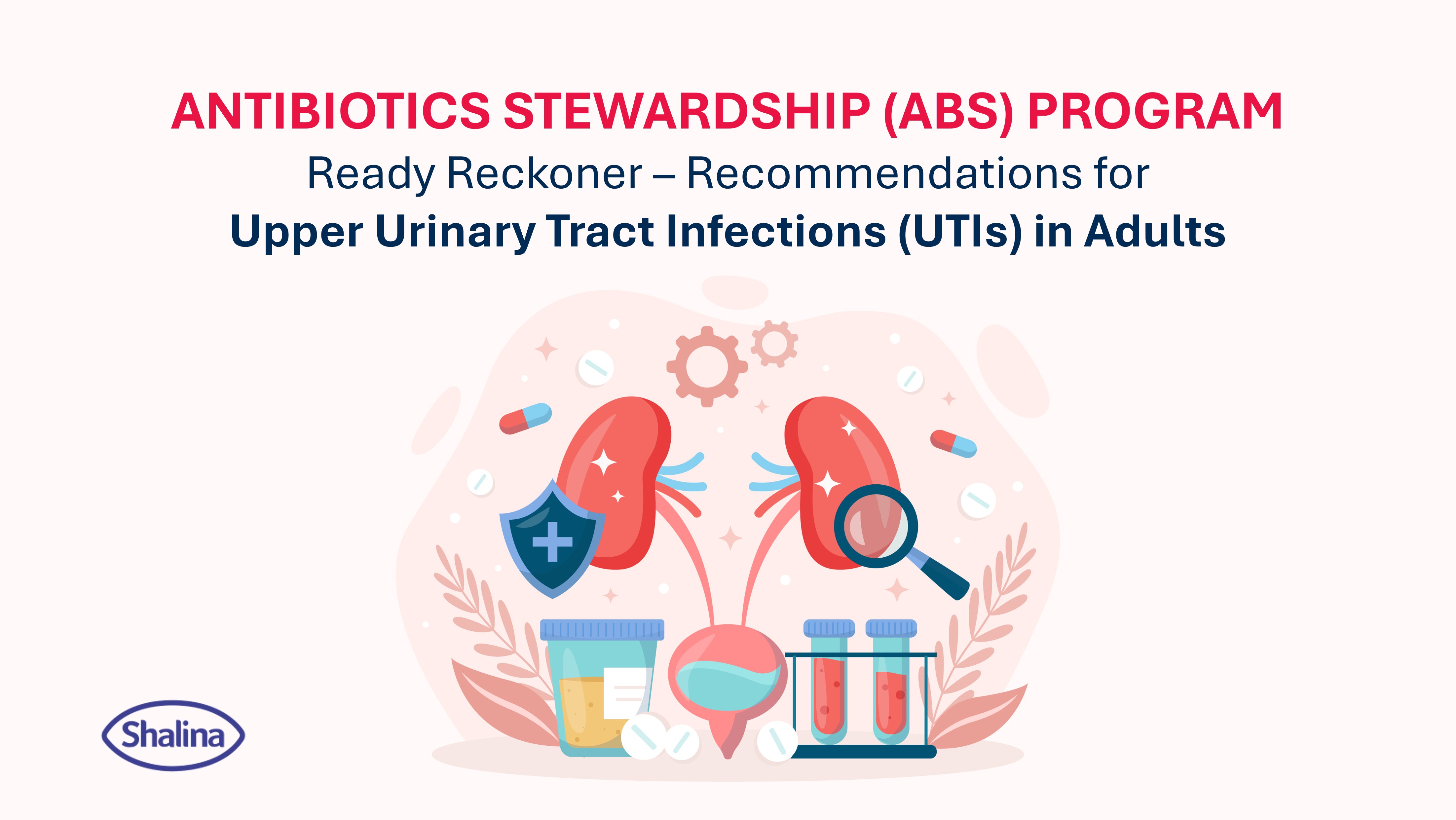 ANTIBIOTICS STEWARDSHIP (ABS) PROGRAM

Ready Reckoner – Recommendations for

Upper Urinary Tract Infections (UTIs) in Adults

Shalina